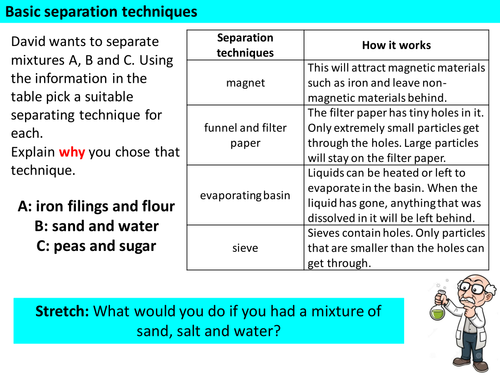 Basic separation techniques

David wants to separate mixtures A, B and C. Using the information in the table pick a suitable separating technique for each.
Explain why you chose that technique.

A: iron filings and flour
B: sand and water
C: peas and sugar

| Separation techniques | How it works |
|---|---|
| magnet | This will attract magnetic materials such as iron and leave non-magnetic materials behind. |
| funnel and filter paper | The filter paper has tiny holes in it. Only extremely small particles get through the holes. Large particles will stay on the filter paper. |
| evaporating basin | Liquids can be heated or left to evaporate in the basin. When the liquid has gone, anything that was dissolved in it will be left behind. |
| sieve | Sieves contain holes. Only particles that are smaller than the holes can get through. |

Stretch: What would you do if you had a mixture of sand, salt and water?